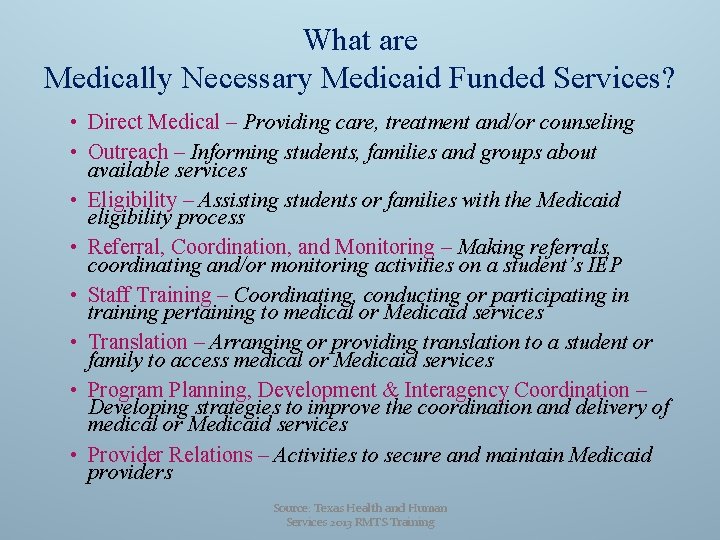 What are
Medically Necessary Medicaid Funded Services?

• Direct Medical – Providing care, treatment and/or counseling
• Outreach – Informing students, families and groups about available services
• Eligibility – Assisting students or families with the Medicaid eligibility process
• Referral, Coordination, and Monitoring – Making referrals, coordinating and/or monitoring activities on a student's IEP
• Staff Training – Coordinating, conducting or participating in training pertaining to medical or Medicaid services
• Translation – Arranging or providing translation to a student or family to access medical or Medicaid services
• Program Planning, Development & Interagency Coordination – Developing strategies to improve the coordination and delivery of medical or Medicaid services
• Provider Relations – Activities to secure and maintain Medicaid providers

Source: Texas Health and Human Services 2013 RMTS Training